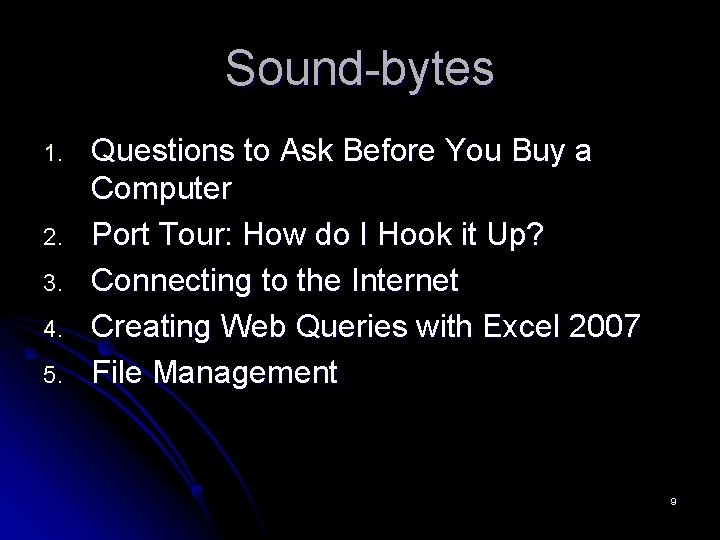 Sound-bytes

1. Questions to Ask Before You Buy a Computer
2. Port Tour: How do I Hook it Up?
3. Connecting to the Internet
4. Creating Web Queries with Excel 2007
5. File Management

9